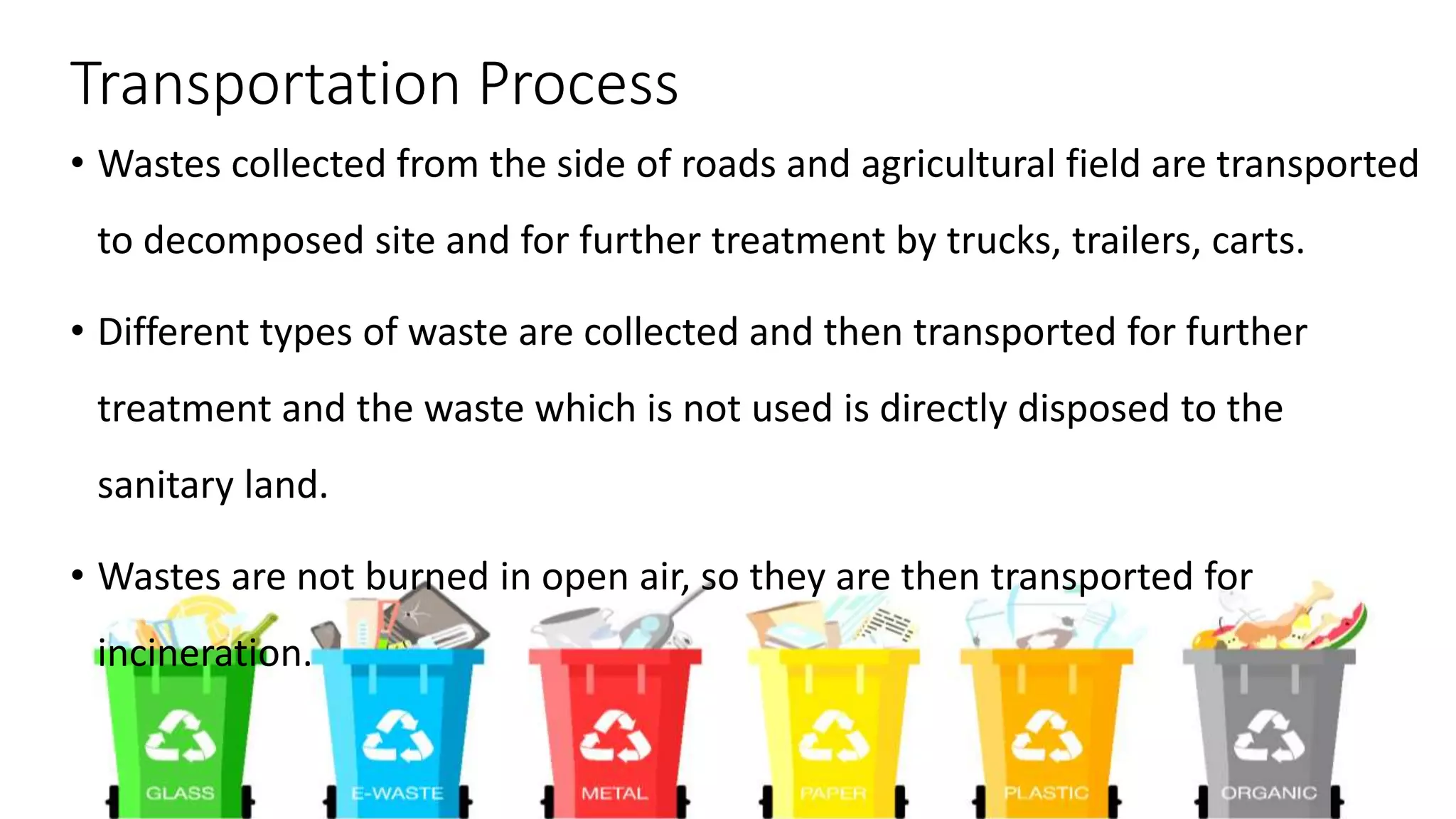 Transportation Process

• Wastes collected from the side of roads and agricultural field are transported to decomposed site and for further treatment by trucks, trailers, carts.

• Different types of waste are collected and then transported for further treatment and the waste which is not used is directly disposed to the sanitary land.

• Wastes are not burned in open air, so they are then transported for incineration.

GLASS
E-WASTE
METAL
PAPER
PLASTIC
ORGANIC